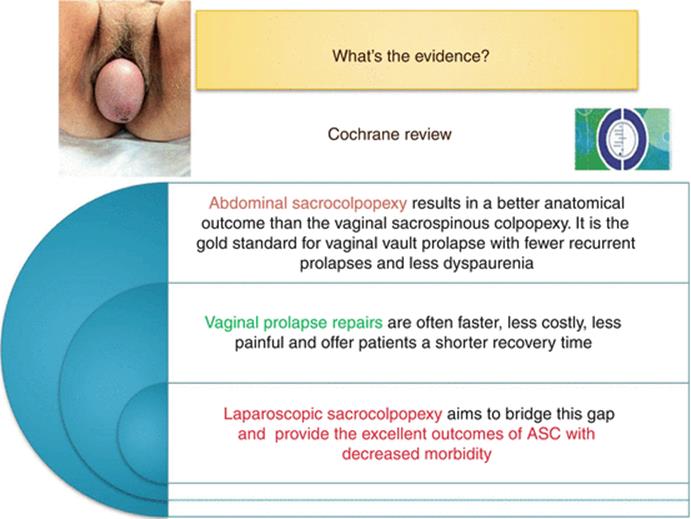 What's the evidence?

Cochrane review

Abdominal sacrocolpopexy results in a better anatomical outcome than the vaginal sacrospinous colpopexy. It is the gold standard for vaginal vault prolapse with fewer recurrent prolapses and less dyspaurenia

Vaginal prolapse repairs are often faster, less costly, less painful and offer patients a shorter recovery time

Laparoscopic sacrocolpopexy aims to bridge this gap and provide the excellent outcomes of ASC with decreased morbidity